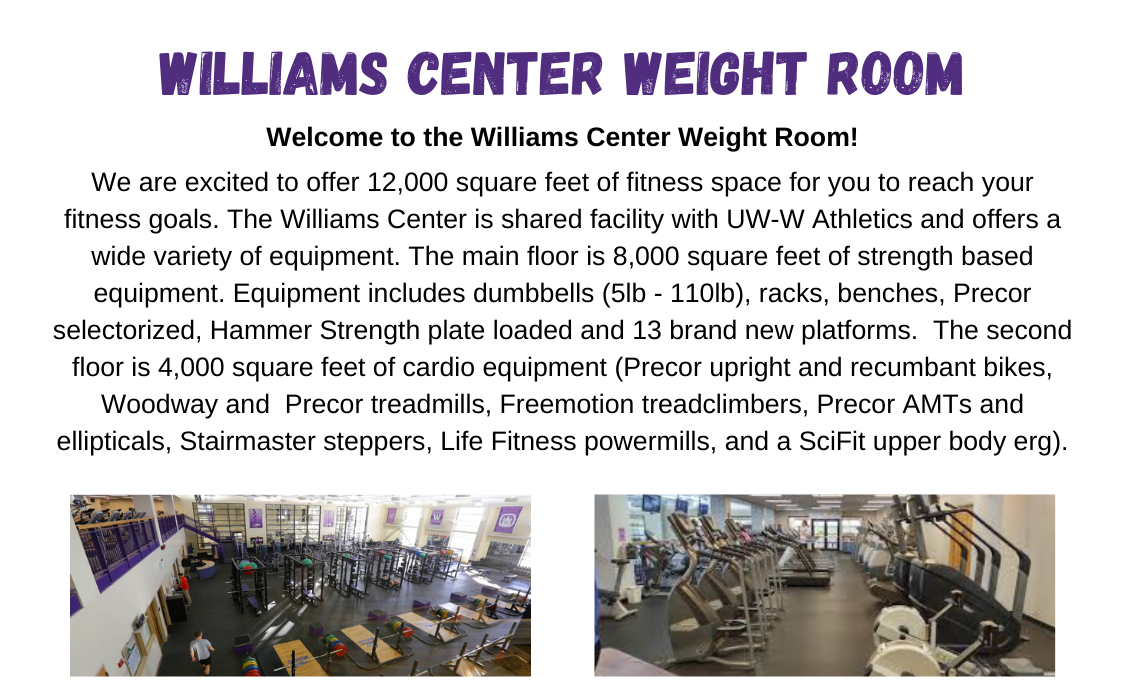 WILLIAMS CENTER WEIGHT ROOM

Welcome to the Williams Center Weight Room!

We are excited to offer 12,000 square feet of fitness space for you to reach your fitness goals. The Williams Center is shared facility with UW-W Athletics and offers a wide variety of equipment. The main floor is 8,000 square feet of strength based equipment. Equipment includes dumbbells (5lb - 110lb), racks, benches, Precor selectorized, Hammer Strength plate loaded and 13 brand new platforms. The second floor is 4,000 square feet of cardio equipment (Precor upright and recumbant bikes, Woodway and Precor treadmills, Freemotion treadclimbers, Precor AMTs and ellipticals, Stairmaster steppers, Life Fitness powermills, and a SciFit upper body erg).